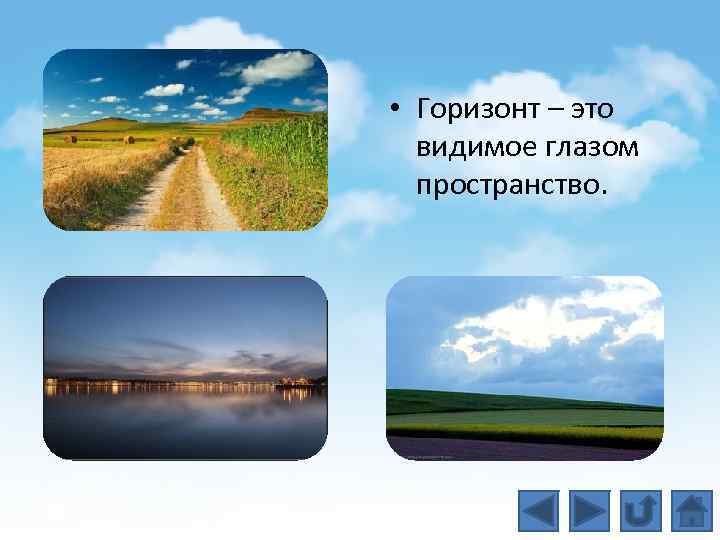 • Горизонт – это видимое глазом пространство.